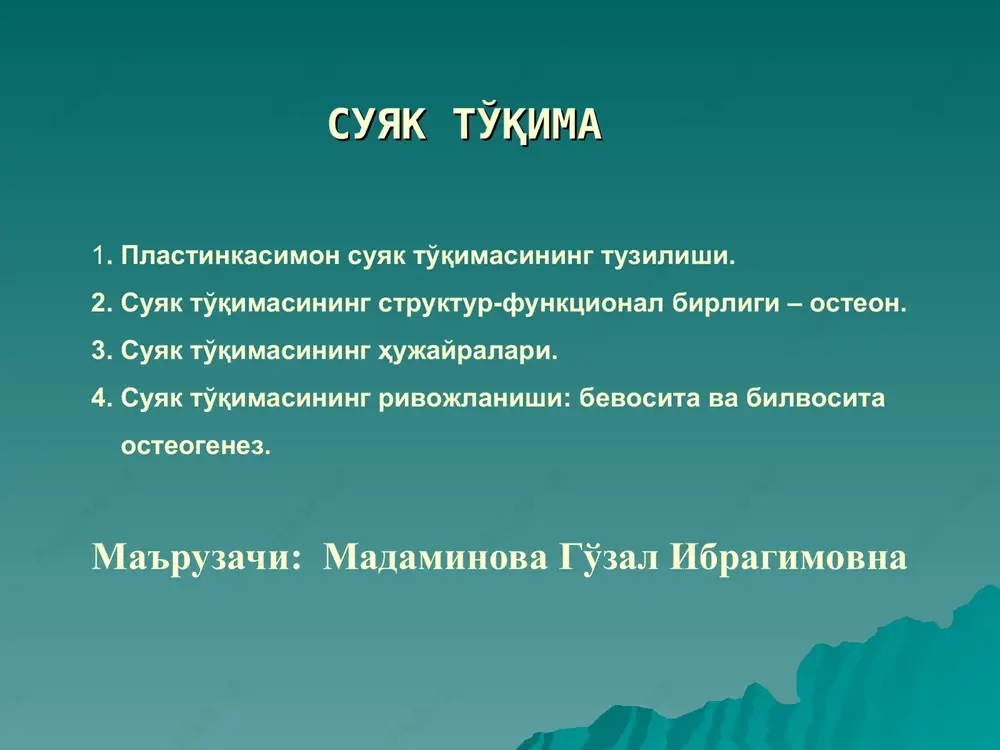 СУЯК ТЎҚИМА

1. Пластинкасимон суяк тўқимасининг тузилиши.

2. Суяк тўқимасининг структур-функционал бирлиги – остеон.

3. Суяк тўқимасининг ҳужайралари.

4. Суяк тўқимасининг ривожланиши: бевосита ва билвосита остеогенез.

Маърузачи: Мадаминова Гўзал Ибрагимовна